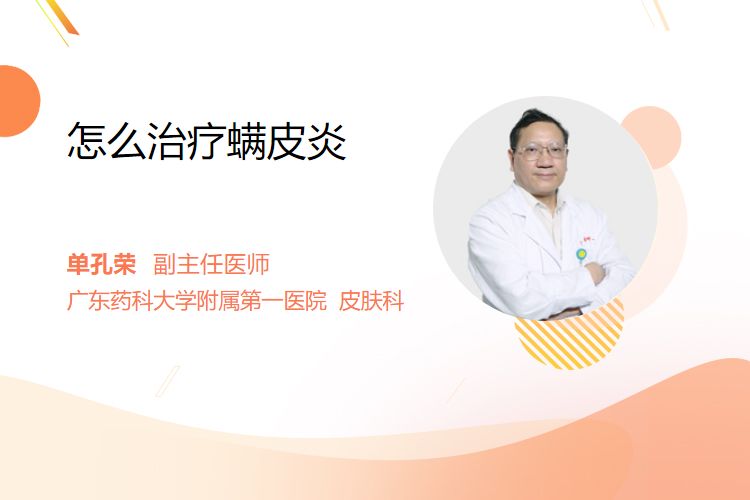 怎么治疗螨皮炎

单孔荣 副主任医师
广东药科大学附属第一医院 皮肤科